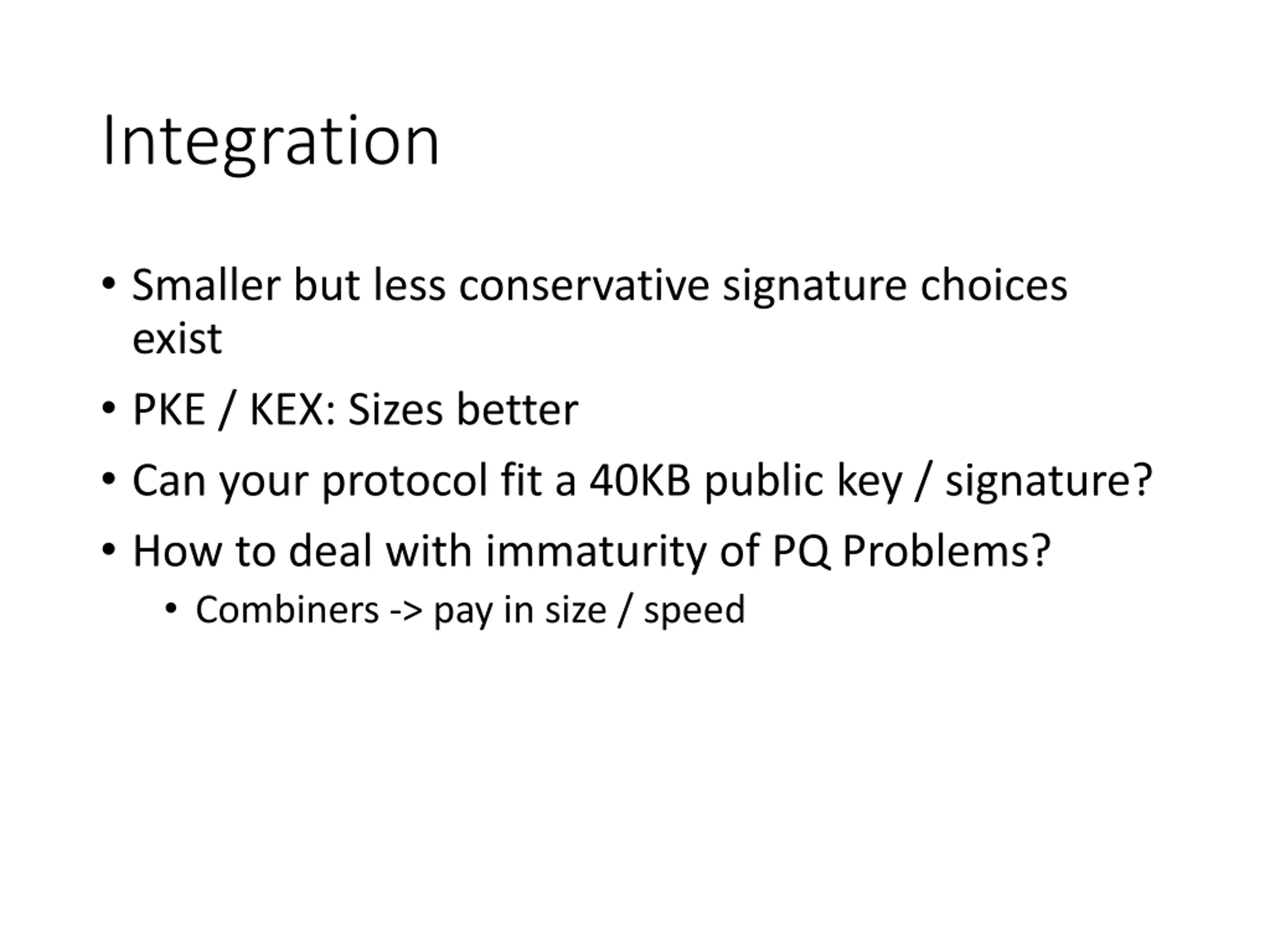 Integration

• Smaller but less conservative signature choices exist
• PKE / KEX: Sizes better
• Can your protocol fit a 40KB public key / signature?
• How to deal with immaturity of PQ Problems?
  • Combiners -> pay in size / speed